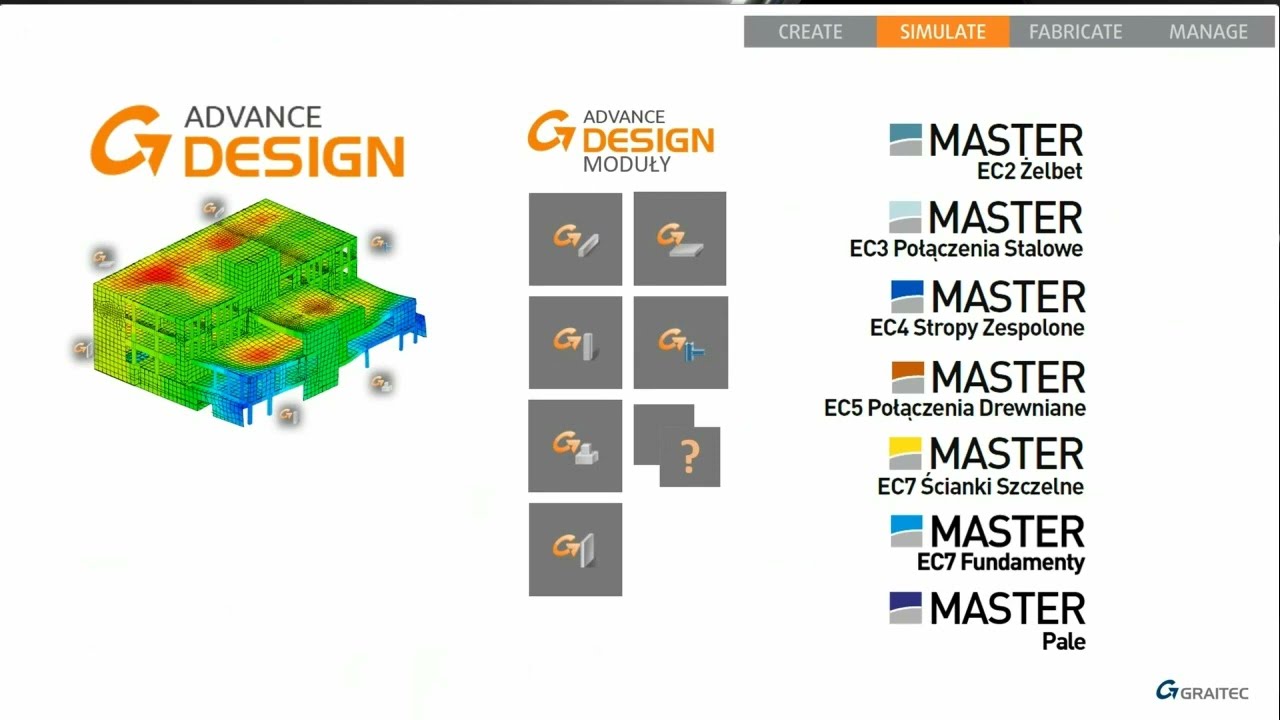 CREATE SIMULATE FABRICATE MANAGE

ADVANCE DESIGN

ADVANCE DESIGN MODUŁY

?

MASTER
EC2 Żelbet

MASTER
EC3 Połączenia Stalowe

MASTER
EC4 Stropy Zespolone

MASTER
EC5 Połączenia Drewniane

MASTER
EC7 Ścianki Szczelne

MASTER
EC7 Fundamenty

MASTER
Pale

GRAITEC